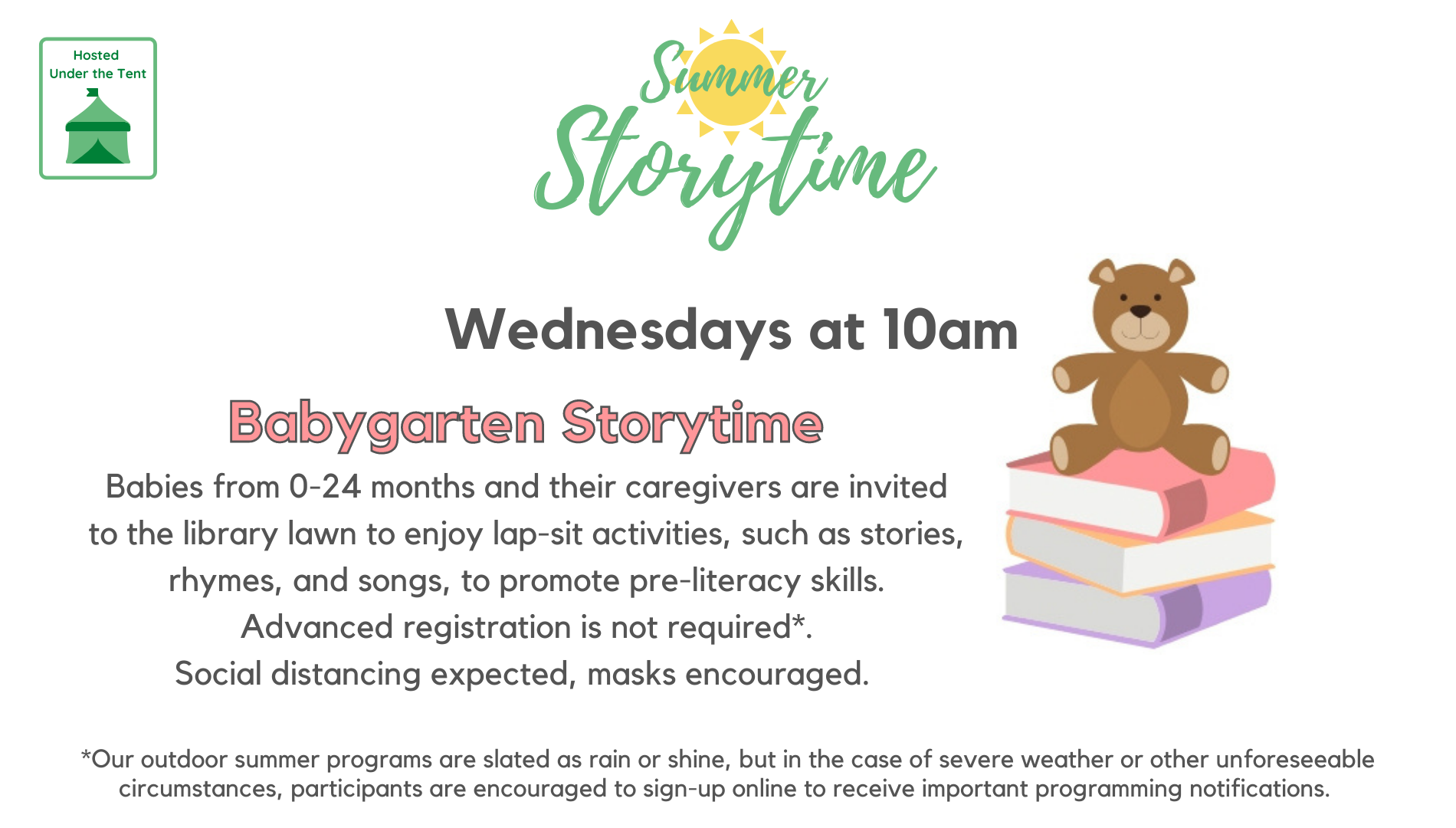 Hosted
Under the Tent

Summer
Storytime

Wednesdays at 10am

Babygarten Storytime

Babies from 0-24 months and their caregivers are invited to the library lawn to enjoy lap-sit activities, such as stories, rhymes, and songs, to promote pre-literacy skills.
Advanced registration is not required*.
Social distancing expected, masks encouraged.

*Our outdoor summer programs are slated as rain or shine, but in the case of severe weather or other unforeseeable circumstances, participants are encouraged to sign-up online to receive important programming notifications.